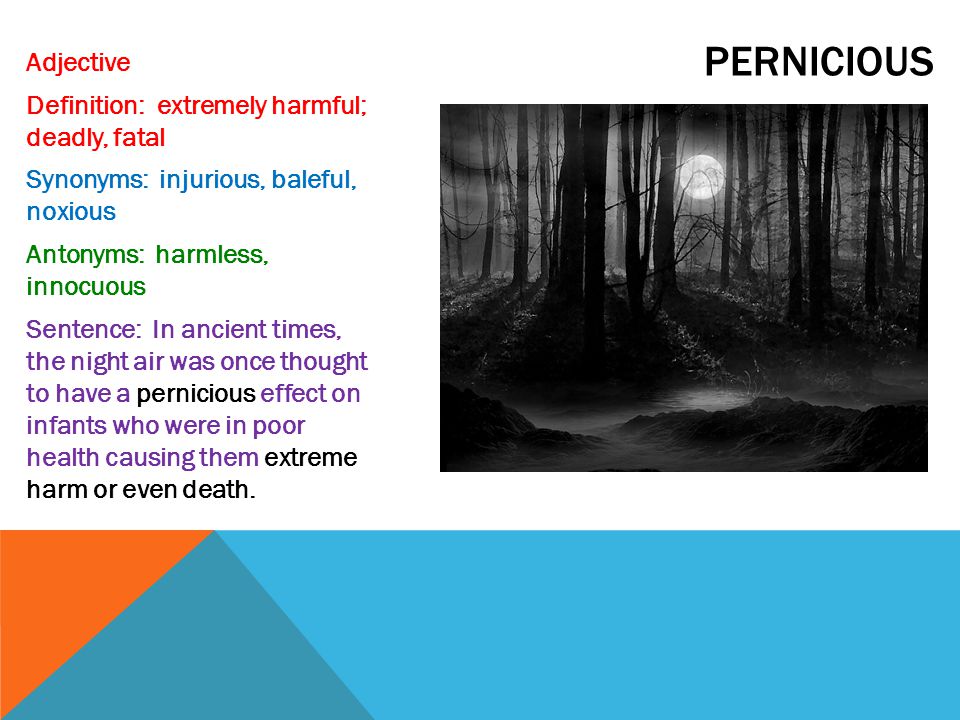 PERNICIOUS

Adjective

Definition: extremely harmful; deadly, fatal

Synonyms: injurious, baleful, noxious

Antonyms: harmless, innocuous

Sentence: In ancient times, the night air was once thought to have a pernicious effect on infants who were in poor health causing them extreme harm or even death.